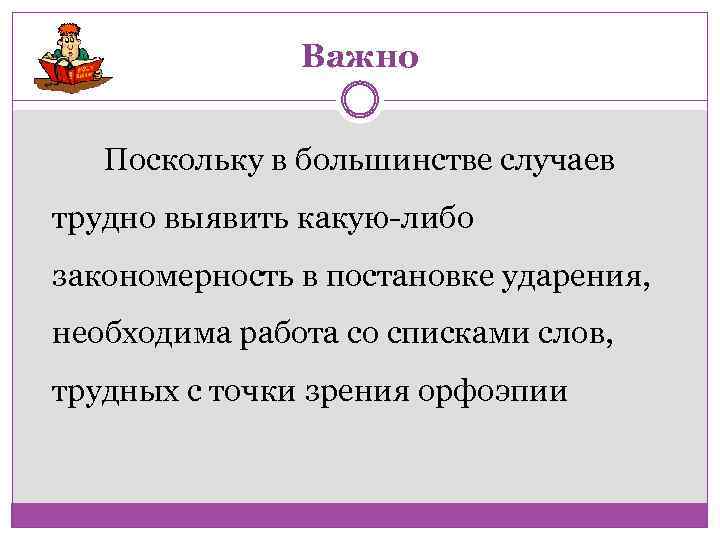 Важно

Поскольку в большинстве случаев трудно выявить какую-либо закономерность в постановке ударения, необходима работа со списками слов, трудных с точки зрения орфоэпии